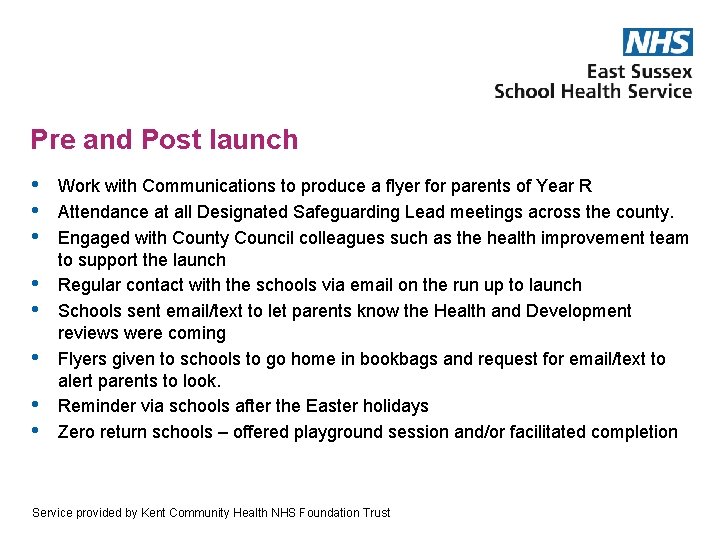 NHS
East Sussex
School Health Service

Pre and Post launch

• Work with Communications to produce a flyer for parents of Year R
• Attendance at all Designated Safeguarding Lead meetings across the county.
• Engaged with County Council colleagues such as the health improvement team to support the launch
• Regular contact with the schools via email on the run up to launch
• Schools sent email/text to let parents know the Health and Development reviews were coming
• Flyers given to schools to go home in bookbags and request for email/text to alert parents to look.
• Reminder via schools after the Easter holidays
• Zero return schools – offered playground session and/or facilitated completion

Service provided by Kent Community Health NHS Foundation Trust